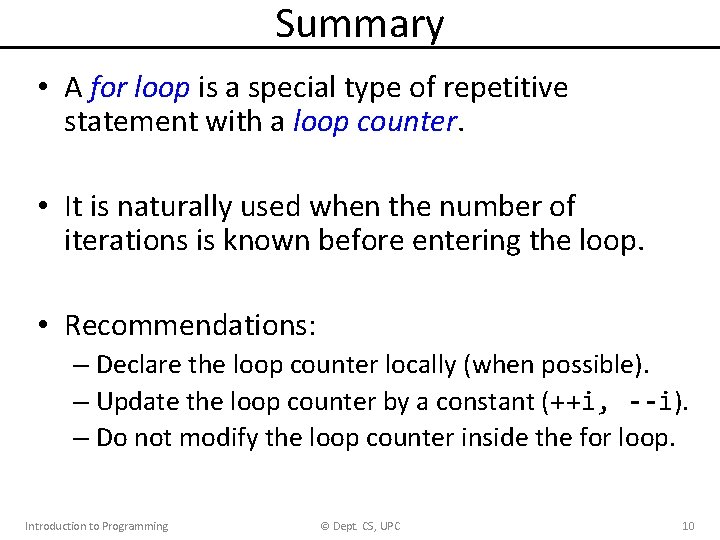 Summary

• A for loop is a special type of repetitive statement with a loop counter.

• It is naturally used when the number of iterations is known before entering the loop.

• Recommendations:
– Declare the loop counter locally (when possible).
– Update the loop counter by a constant (++i, --i).
– Do not modify the loop counter inside the for loop.

Introduction to Programming © Dept. CS, UPC 10